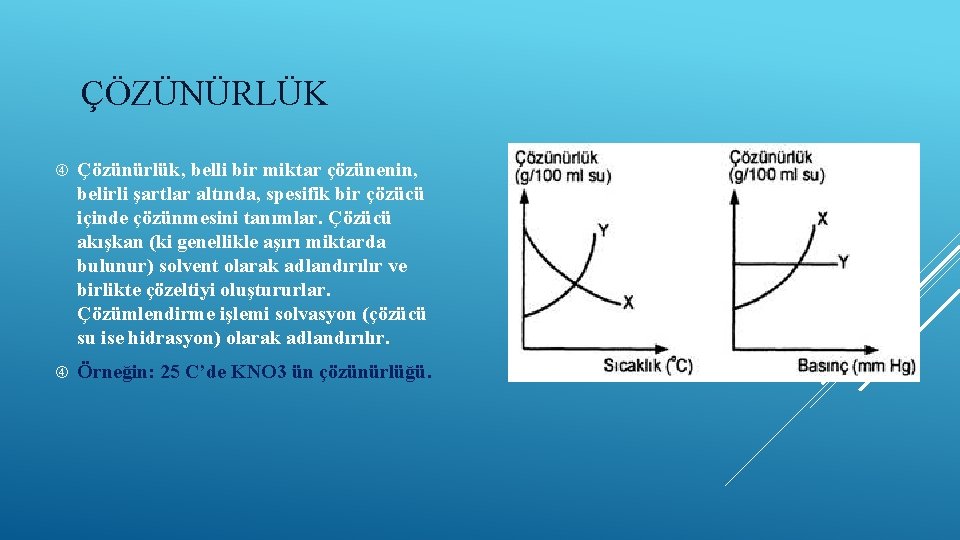 ÇÖZÜNÜRLÜK

Çözünürlük, belli bir miktar çözünenin, belirli şartlar altında, spesifik bir çözücü içinde çözünmesini tanımlar. Çözücü akışkan (ki genellikle aşırı miktarda bulunur) solvent olarak adlandırılır ve birlikte çözeltiyi oluştururlar. Çözümlendirme işlemi solvasyon (çözücü su ise hidrasyon) olarak adlandırılır.

Örneğin: 25 C'de KNO3 ün çözünürlüğü.

Çözünürlük (g/100 ml su)
Y
X
Sıcaklık (°C)

Çözünürlük (g/100 ml su)
X
Y
Basınç (mm Hg)